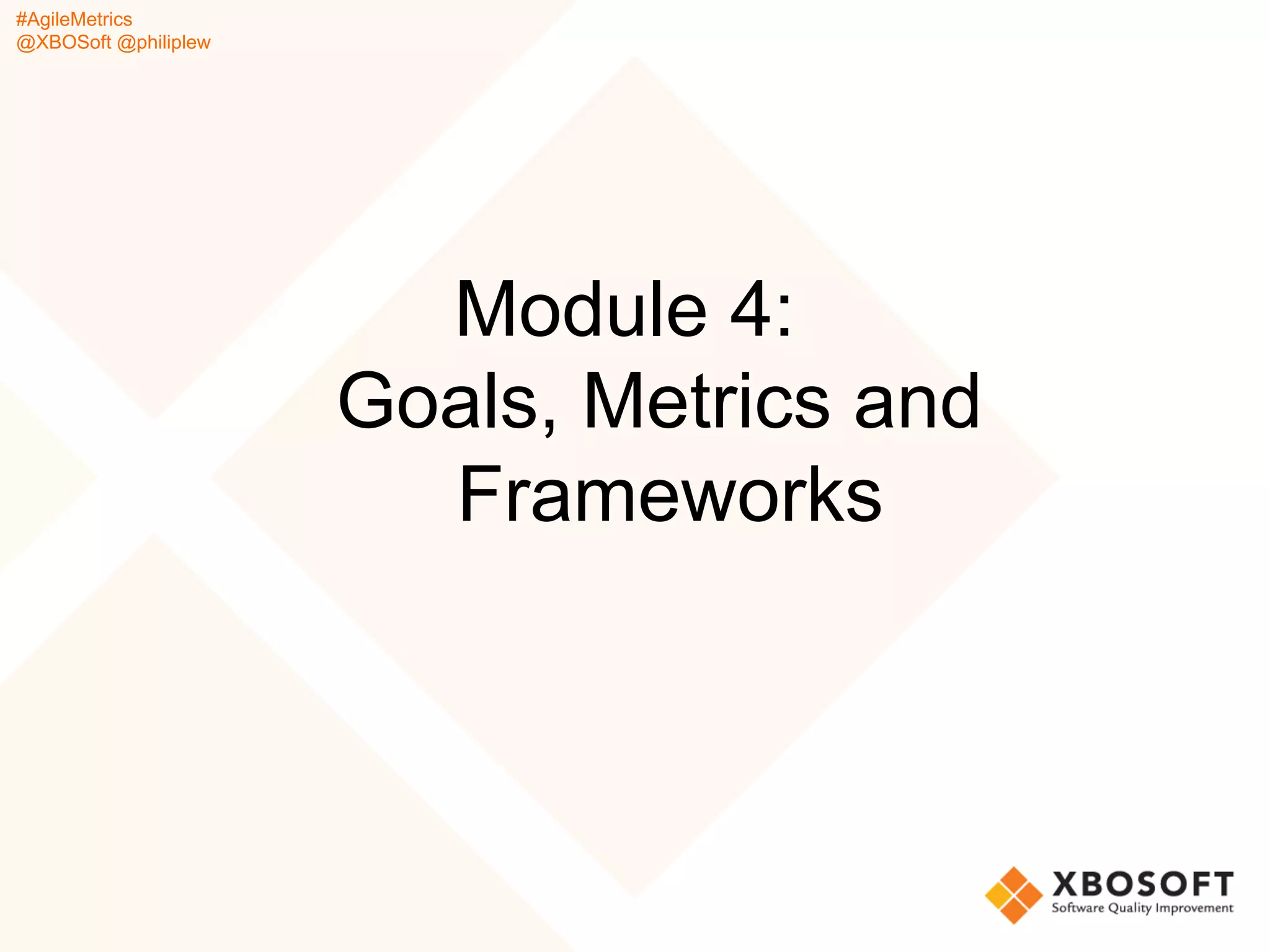 #AgileMetrics
@XBOSoft @philiplew

Module 4:
Goals, Metrics and Frameworks

XBOSOFT
Software Quality Improvement